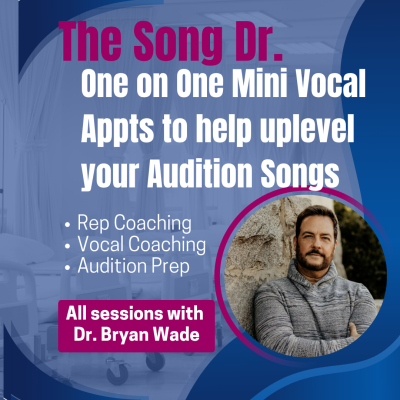 The Song Dr.

One on One Mini Vocal Appts to help uplevel your Audition Songs

• Rep Coaching
• Vocal Coaching
• Audition Prep

All sessions with Dr. Bryan Wade